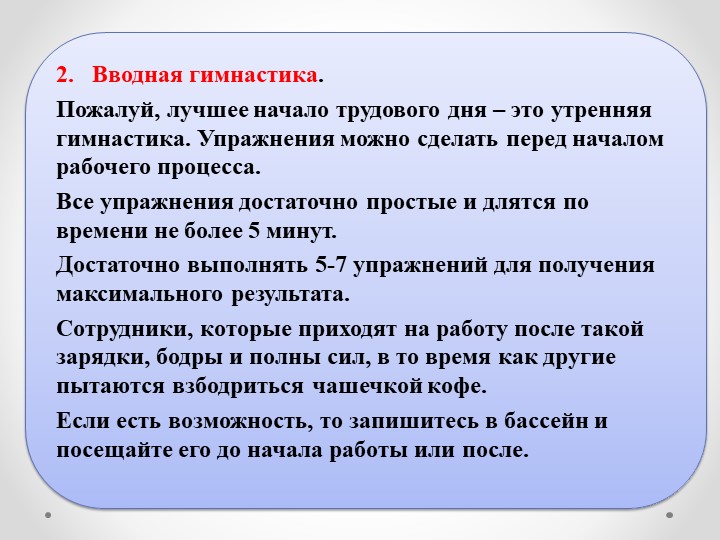 2. Вводная гимнастика.

Пожалуй, лучшее начало трудового дня – это утренняя гимнастика. Упражнения можно сделать перед началом рабочего процесса.

Все упражнения достаточно простые и длятся по времени не более 5 минут.

Достаточно выполнять 5-7 упражнений для получения максимального результата.

Сотрудники, которые приходят на работу после такой зарядки, бодры и полны сил, в то время как другие пытаются взбодриться чашечкой кофе.

Если есть возможность, то запишитесь в бассейн и посещайте его до начала работы или после.